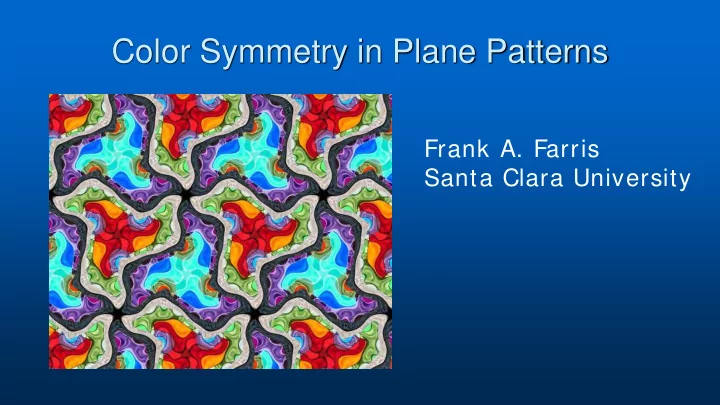 Color Symmetry in Plane Patterns

Frank A. Farris
Santa Clara University